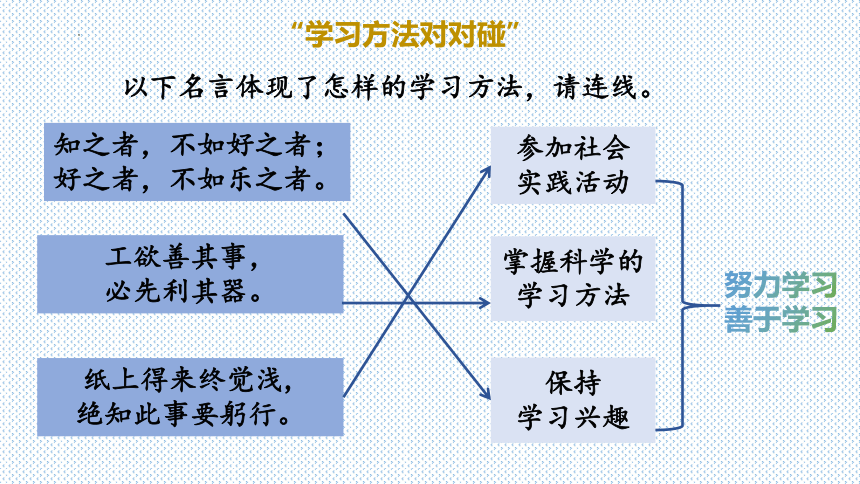 “学习方法对对碰”

以下名言体现了怎样的学习方法，请连线。

知之者，不如好之者；好之者，不如乐之者。

工欲善其事，必先利其器。

纸上得来终觉浅，绝知此事要躬行。

参加社会实践活动

掌握科学的学习方法

保持学习兴趣

努力学习
善于学习